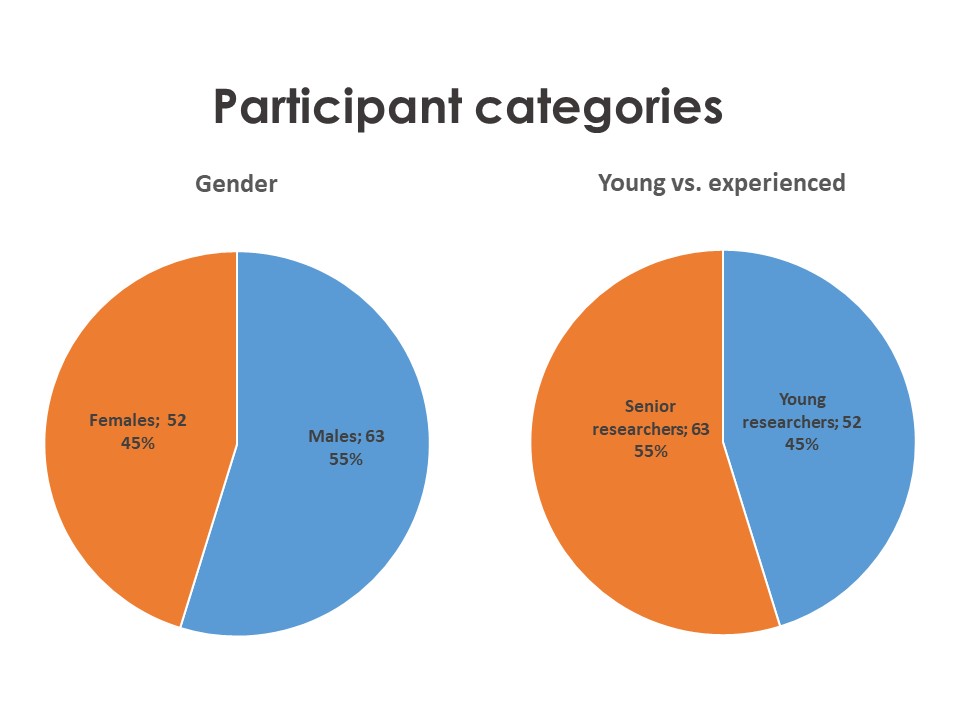 Participant categories

Gender

Females; 52
45%

Males; 63
55%

Young vs. experienced

Senior researchers; 63
55%

Young researchers; 52
45%